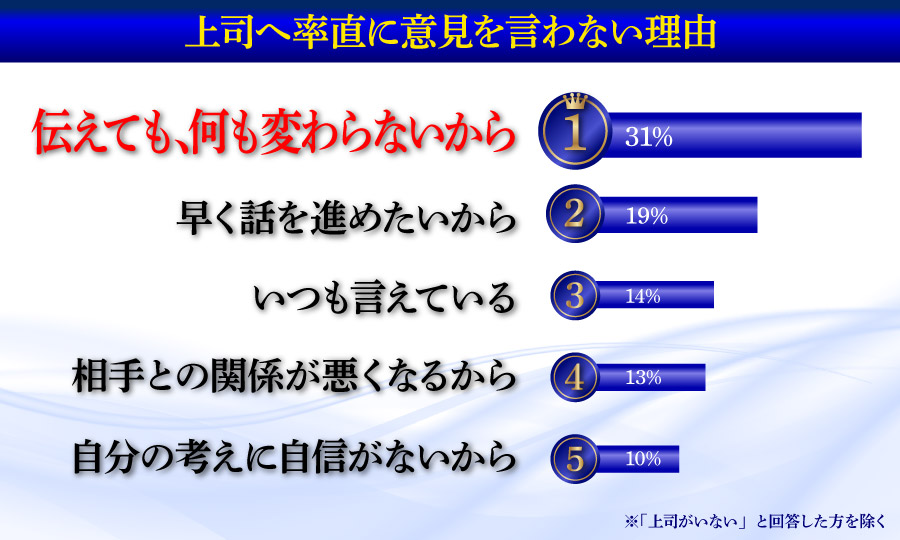 上司へ率直に意見を言わない理由

伝えても、何も変わらないから 1 31%

早く話を進めたいから 2 19%

いつも言えている 3 14%

相手との関係が悪くなるから 4 13%

自分の考えに自信がないから 5 10%

※「上司がいない」と回答した方を除く